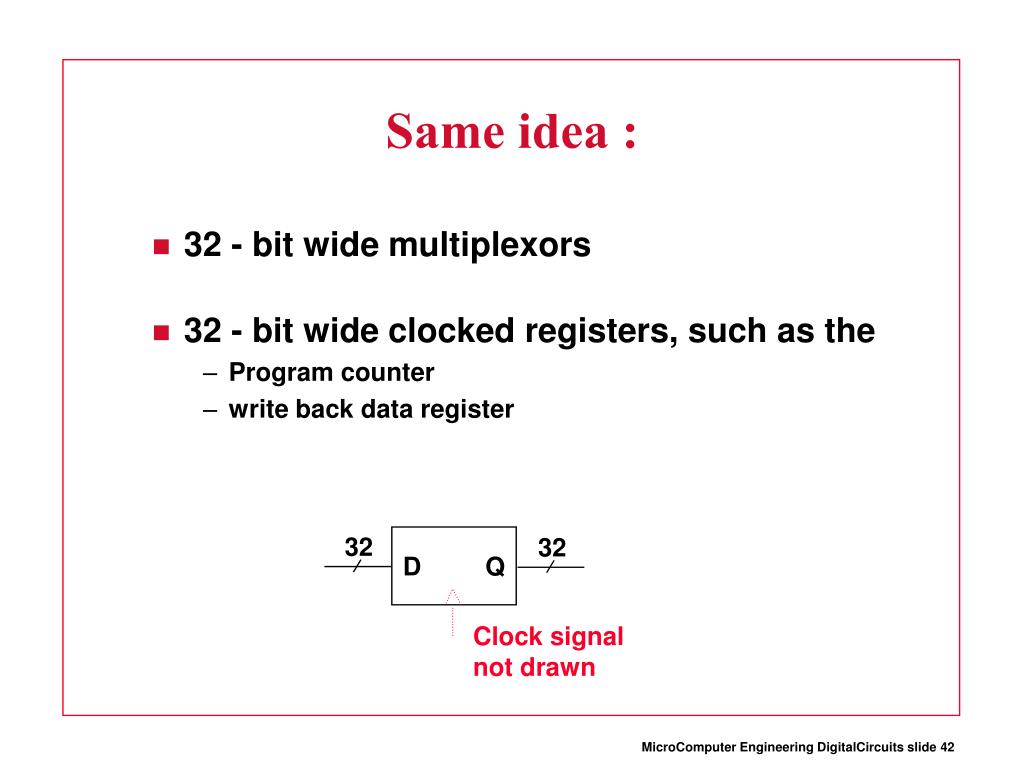 Same idea :

32 - bit wide multiplexors

32 - bit wide clocked registers, such as the
– Program counter
– write back data register

32
D
Q
32

Clock signal
not drawn

MicroComputer Engineering DigitalCircuits slide 42